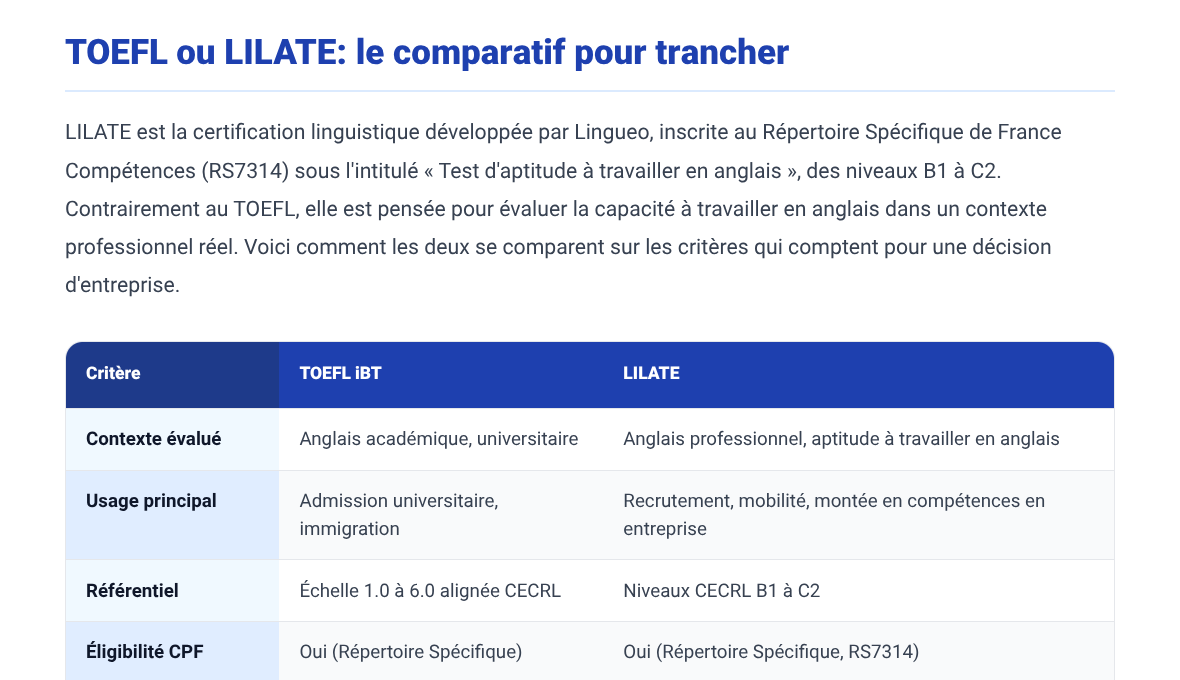 TOEFL ou LILATE: le comparatif pour trancher

LILATE est la certification linguistique développée par Lingueo, inscrite au Répertoire Spécifique de France Compétences (RS7314) sous l'intitulé « Test d'aptitude à travailler en anglais », des niveaux B1 à C2. Contrairement au TOEFL, elle est pensée pour évaluer la capacité à travailler en anglais dans un contexte professionnel réel. Voici comment les deux se comparent sur les critères qui comptent pour une décision d'entreprise.

| Critère | TOEFL iBT | LILATE |
|---|---|---|
| Contexte évalué | Anglais académique, universitaire | Anglais professionnel, aptitude à travailler en anglais |
| Usage principal | Admission universitaire, immigration | Recrutement, mobilité, montée en compétences en entreprise |
| Référentiel | Échelle 1.0 à 6.0 alignée CECRL | Niveaux CECRL B1 à C2 |
| Éligibilité CPF | Oui (Répertoire Spécifique) | Oui (Répertoire Spécifique, RS7314) |